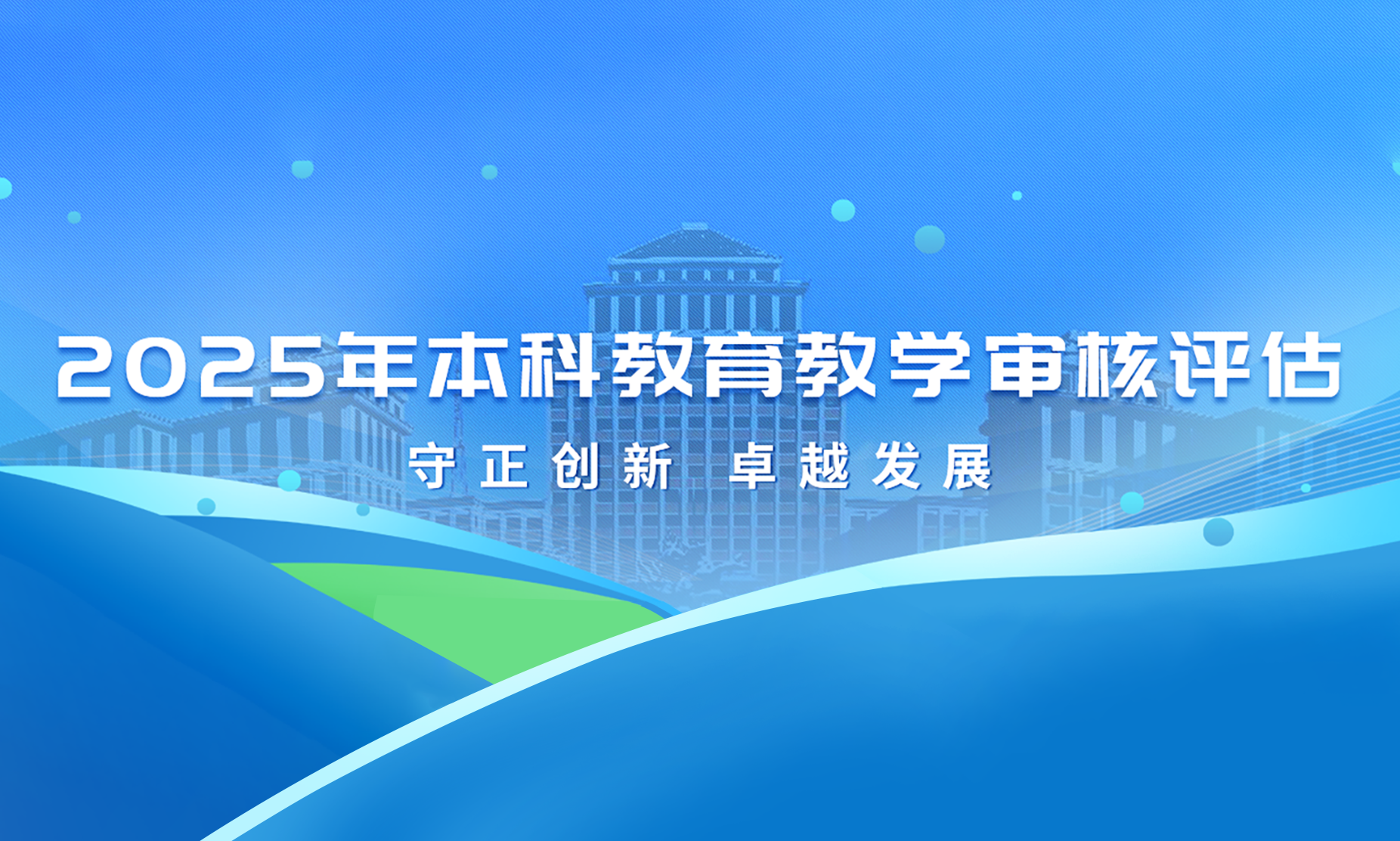 2025年本科教育教学审核评估

守正创新 卓越发展